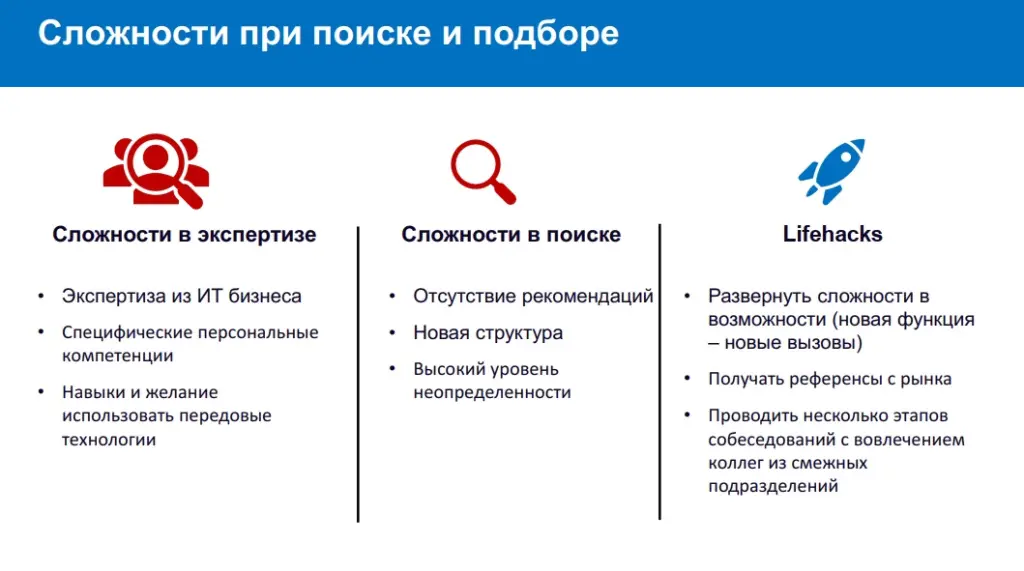 Сложности при поиске и подборе

Сложности в экспертизе

• Экспертиза из ИТ бизнеса
• Специфические персональные компетенции
• Навыки и желание использовать передовые технологии

Сложности в поиске

• Отсутствие рекомендаций
• Новая структура
• Высокий уровень неопределенности

Lifehacks

• Развернуть сложности в возможности (новая функция – новые вызовы)
• Получать референсы с рынка
• Проводить несколько этапов собеседований с вовлечением коллег из смежных подразделений